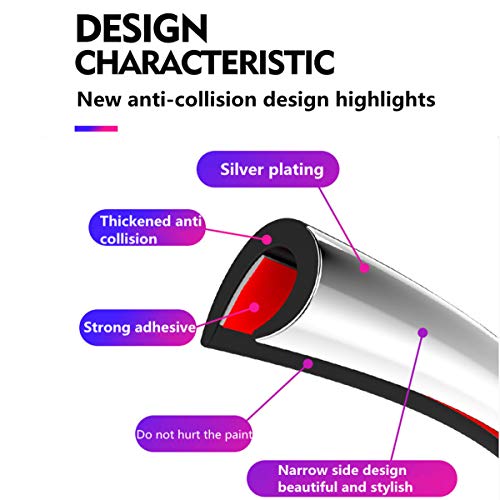 DESIGN CHARACTERISTIC

New anti-collision design highlights

Silver plating

Thickened anti collision

Strong adhesive

Do not hurt the paint

Narrow side design beautiful and stylish